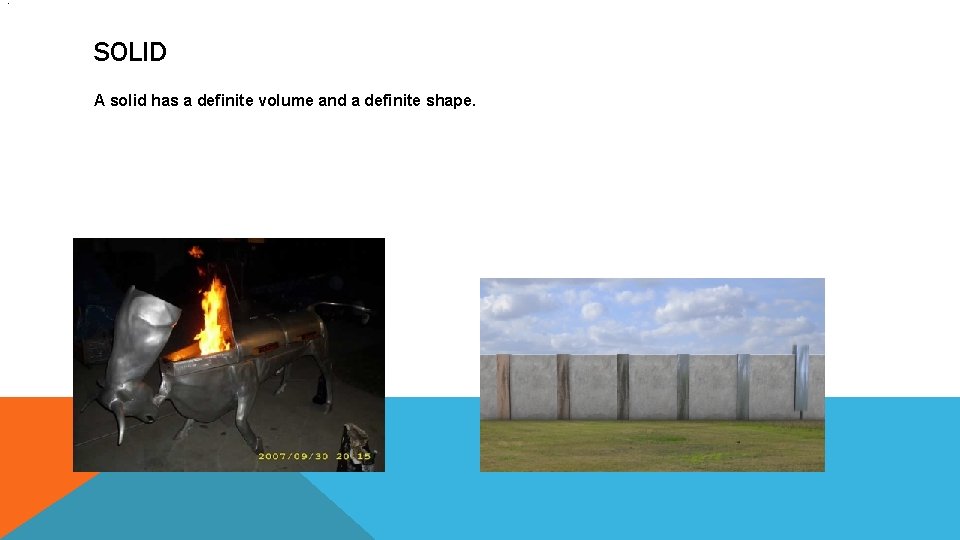 SOLID

A solid has a definite volume and a definite shape.

2007/09/30 20:15